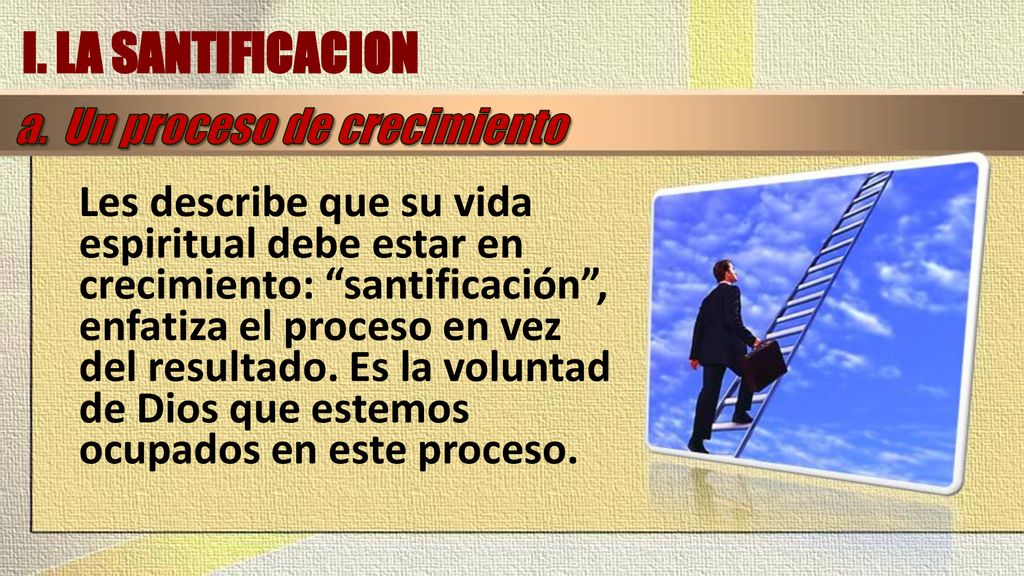 I. LA SANTIFICACION

a. Un proceso de crecimiento

Les describe que su vida espiritual debe estar en crecimiento: “santificación”, enfatiza el proceso en vez del resultado. Es la voluntad de Dios que estemos ocupados en este proceso.